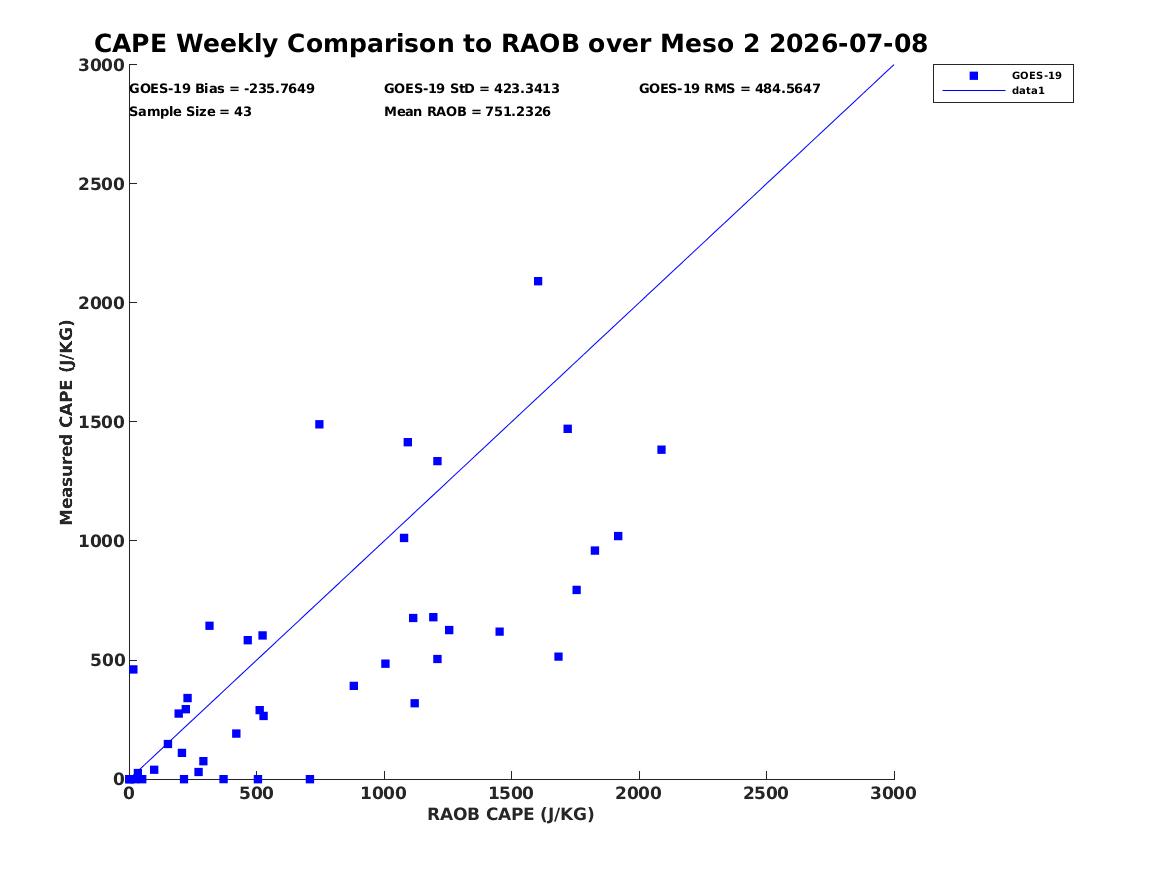 CAPE Weekly Comparison to RAOB over Meso 2 2026-07-08

GOES-19 Bias = -235.7649
GOES-19 StD = 423.3413
GOES-19 RMS = 484.5647
Sample Size = 43
Mean RAOB = 751.2326

GOES-19
data1

Measured CAPE (J/KG)

3000
2500
2000
1500
1000
500
0

0
500
1000
1500
2000
2500
3000

RAOB CAPE (J/KG)